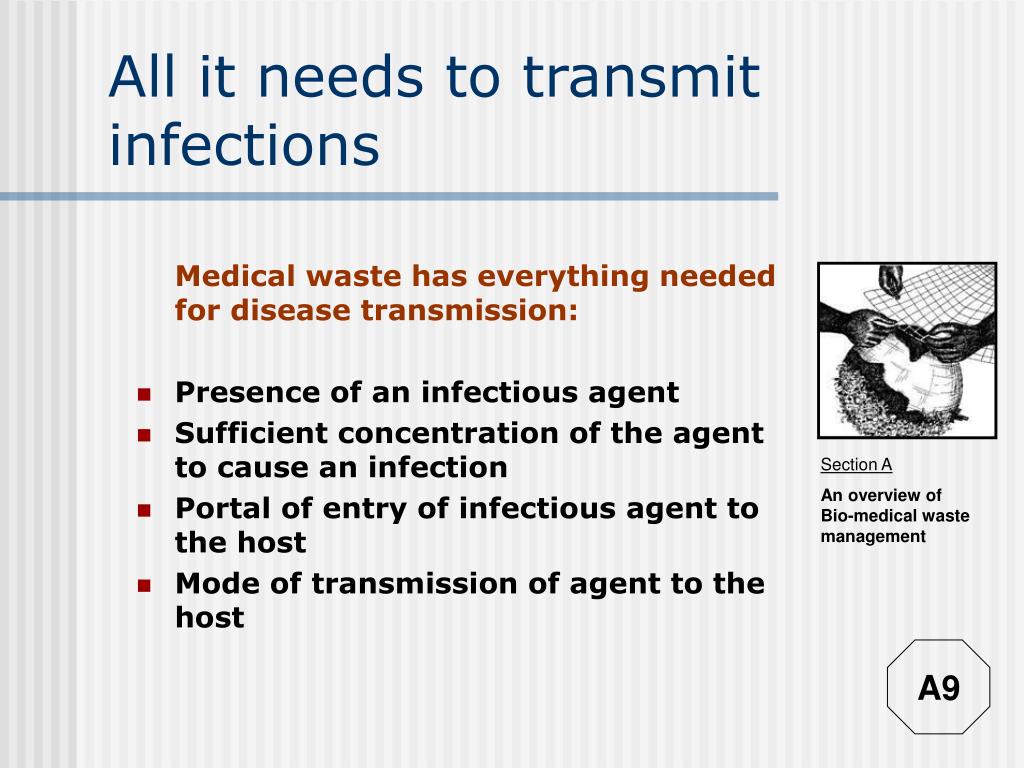 All it needs to transmit infections

Medical waste has everything needed for disease transmission:

- Presence of an infectious agent
- Sufficient concentration of the agent to cause an infection
- Portal of entry of infectious agent to the host
- Mode of transmission of agent to the host

Section A

An overview of Bio-medical waste management

A9